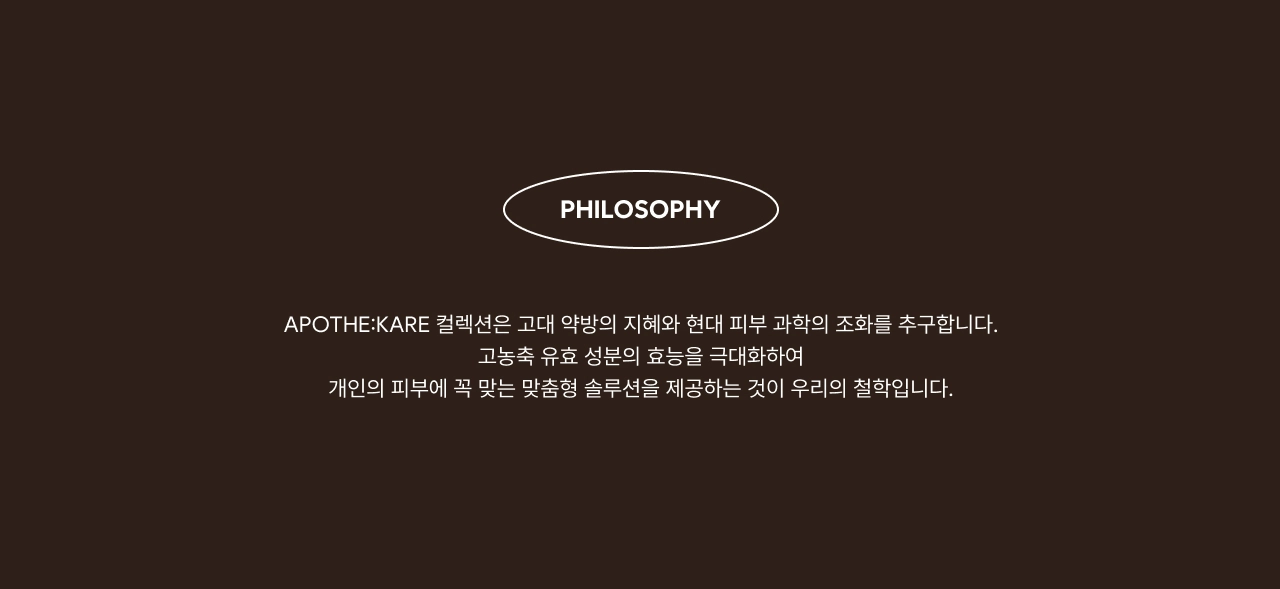 PHILOSOPHY

APOTHE:KARE 컬렉션은 고대 약방의 지혜와 현대 피부 과학의 조화를 추구합니다.
고농축 유효 성분의 효능을 극대화하여
개인의 피부에 꼭 맞는 맞춤형 솔루션을 제공하는 것이 우리의 철학입니다.